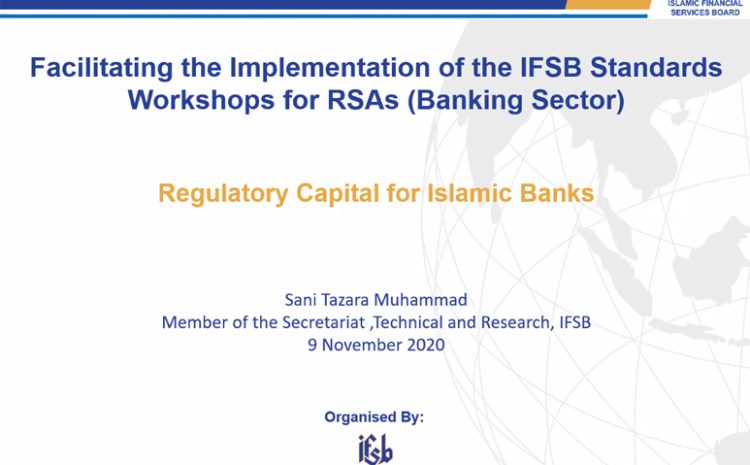 ISLAMIC FINANCIAL SERVICES BOARD

Facilitating the Implementation of the IFSB Standards Workshops for RSAs (Banking Sector)

Regulatory Capital for Islamic Banks

Sani Tazara Muhammad
Member of the Secretariat ,Technical and Research, IFSB
9 November 2020

Organised By:

ifsb